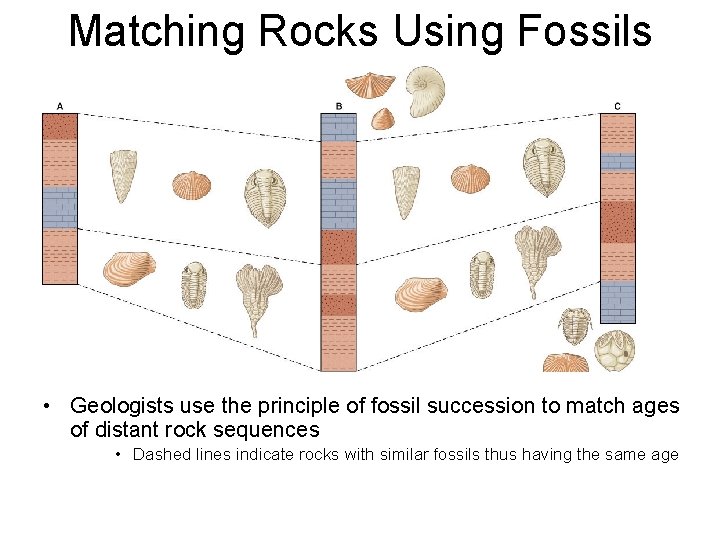 Matching Rocks Using Fossils

A

B

C

• Geologists use the principle of fossil succession to match ages of distant rock sequences

• Dashed lines indicate rocks with similar fossils thus having the same age